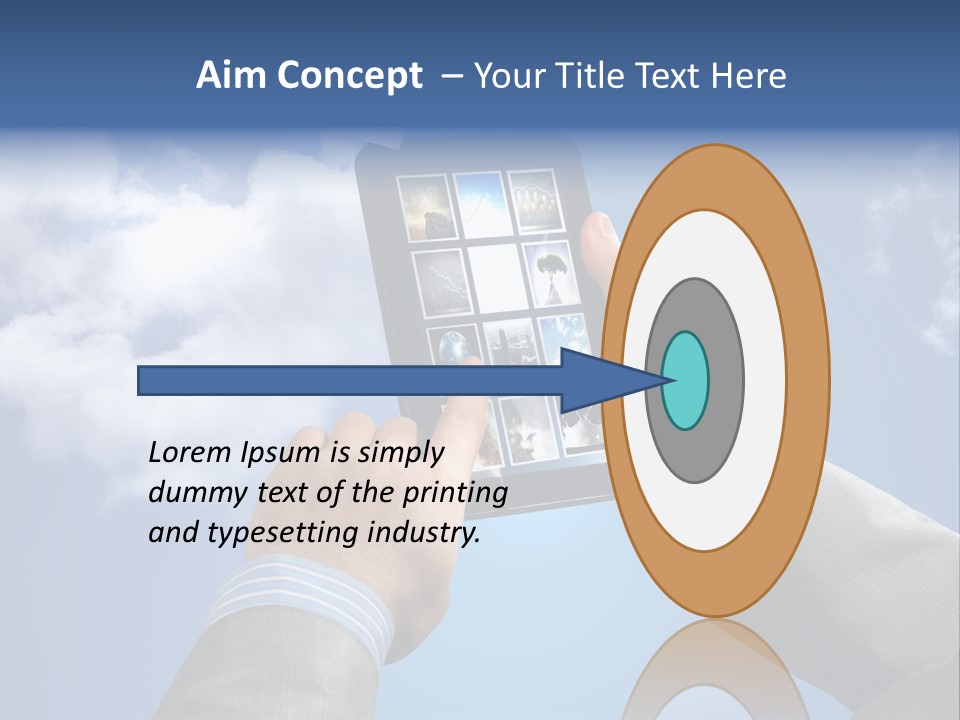 Aim Concept – Your Title Text Here

Lorem Ipsum is simply dummy text of the printing and typesetting industry.